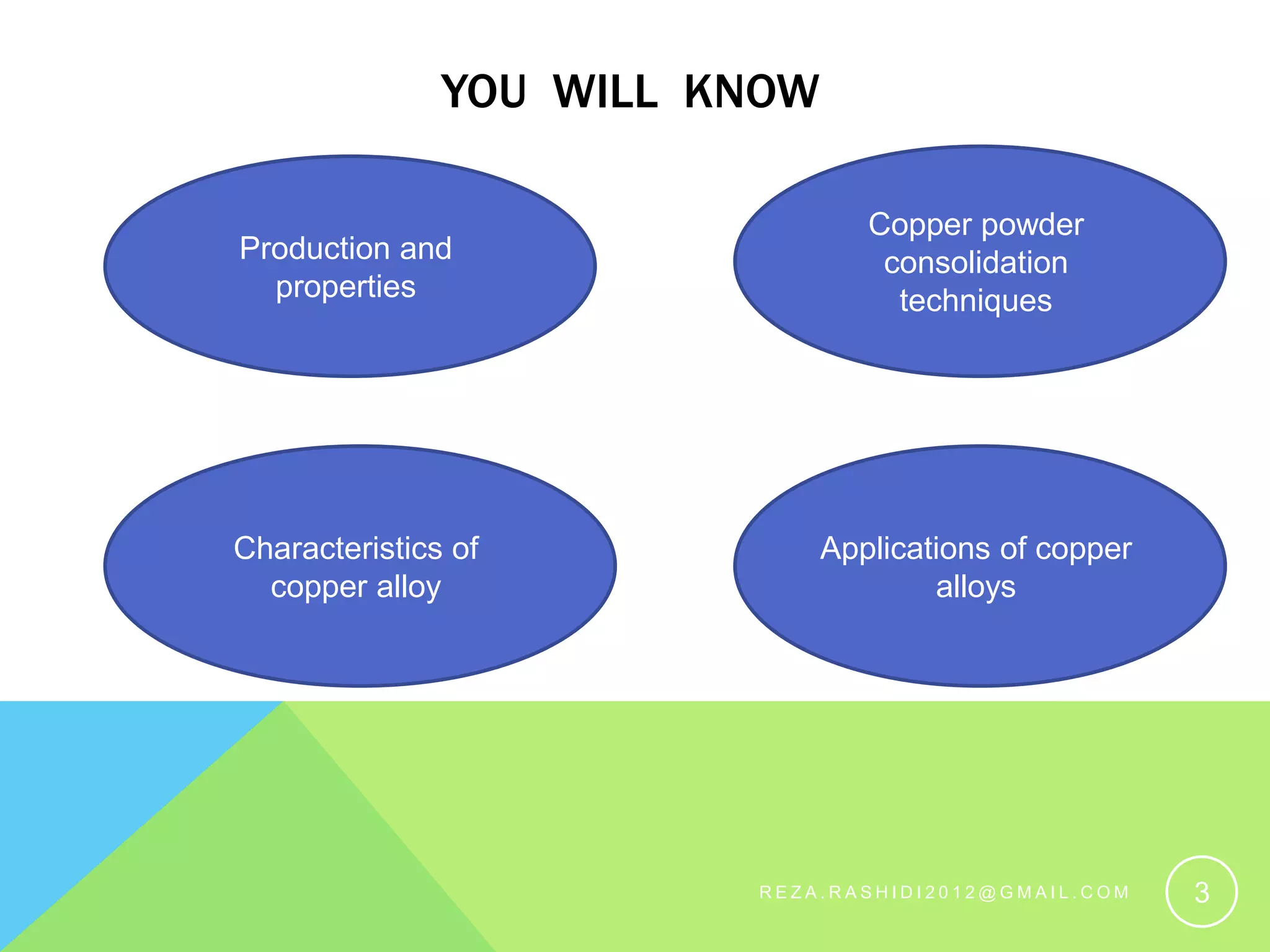 YOU WILL KNOW

Production and properties

Copper powder consolidation techniques

Characteristics of copper alloy

Applications of copper alloys

REZA.RASHIDI2012@GMAIL.COM

3